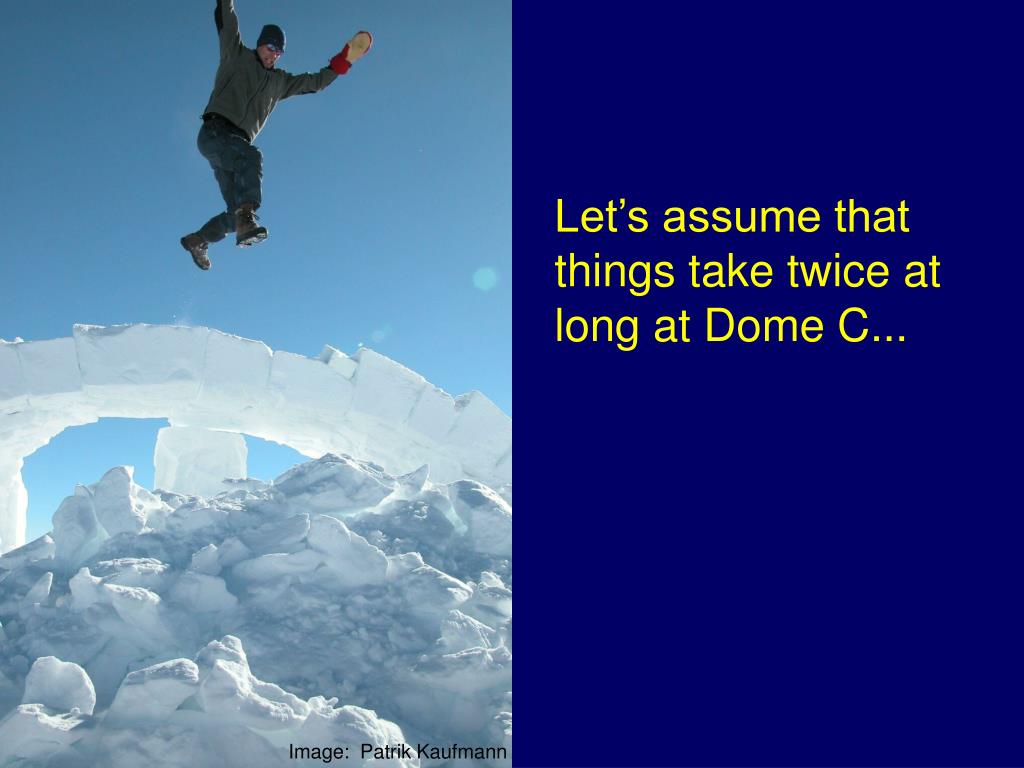 Let’s assume that things take twice at long at Dome C...

Image: Patrik Kaufmann